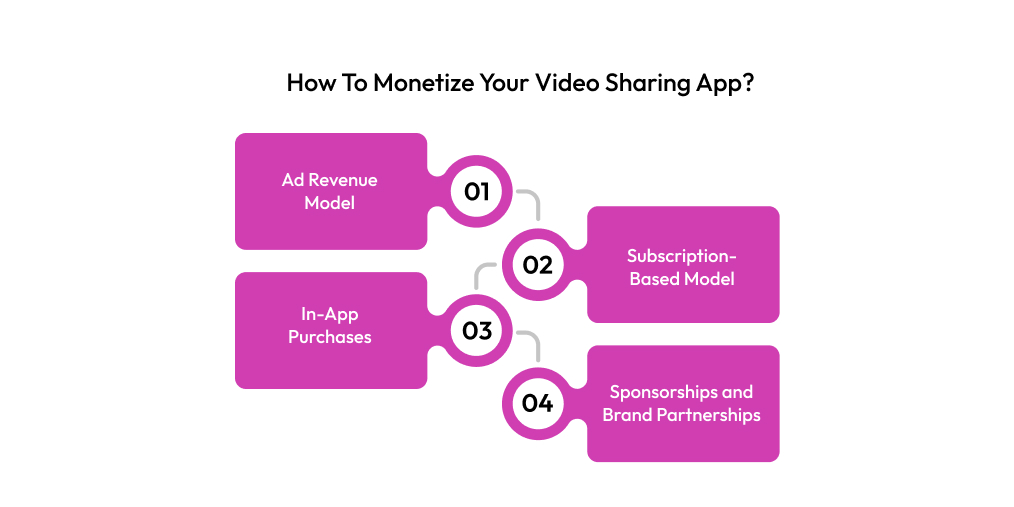 How To Monetize Your Video Sharing App?

Ad Revenue Model

01

02

Subscription-Based Model

In-App Purchases

03

04

Sponsorships and Brand Partnerships